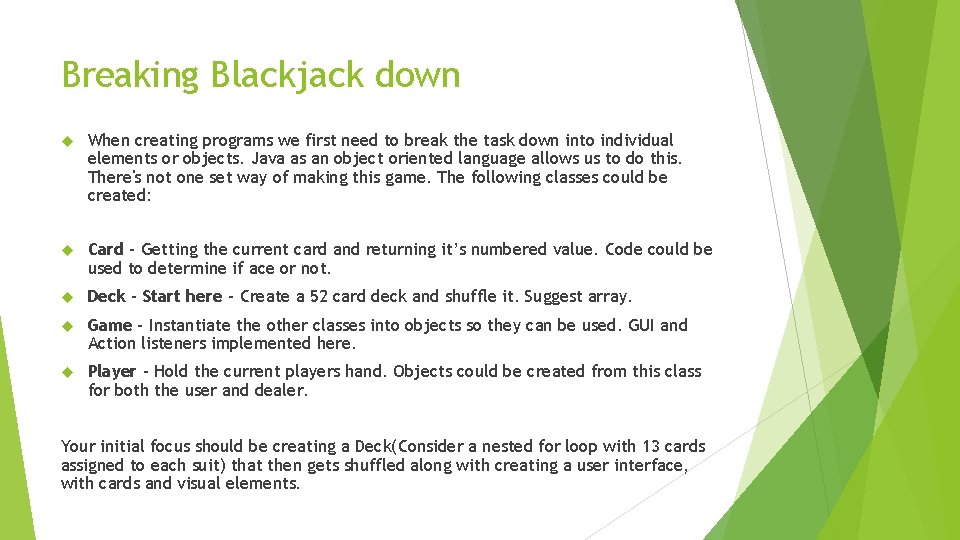 Breaking Blackjack down

When creating programs we first need to break the task down into individual elements or objects. Java as an object oriented language allows us to do this. There's not one set way of making this game. The following classes could be created:

Card - Getting the current card and returning it's numbered value. Code could be used to determine if ace or not.

Deck - Start here - Create a 52 card deck and shuffle it. Suggest array.

Game - Instantiate the other classes into objects so they can be used. GUI and Action listeners implemented here.

Player - Hold the current players hand. Objects could be created from this class for both the user and dealer.

Your initial focus should be creating a Deck(Consider a nested for loop with 13 cards assigned to each suit) that then gets shuffled along with creating a user interface, with cards and visual elements.